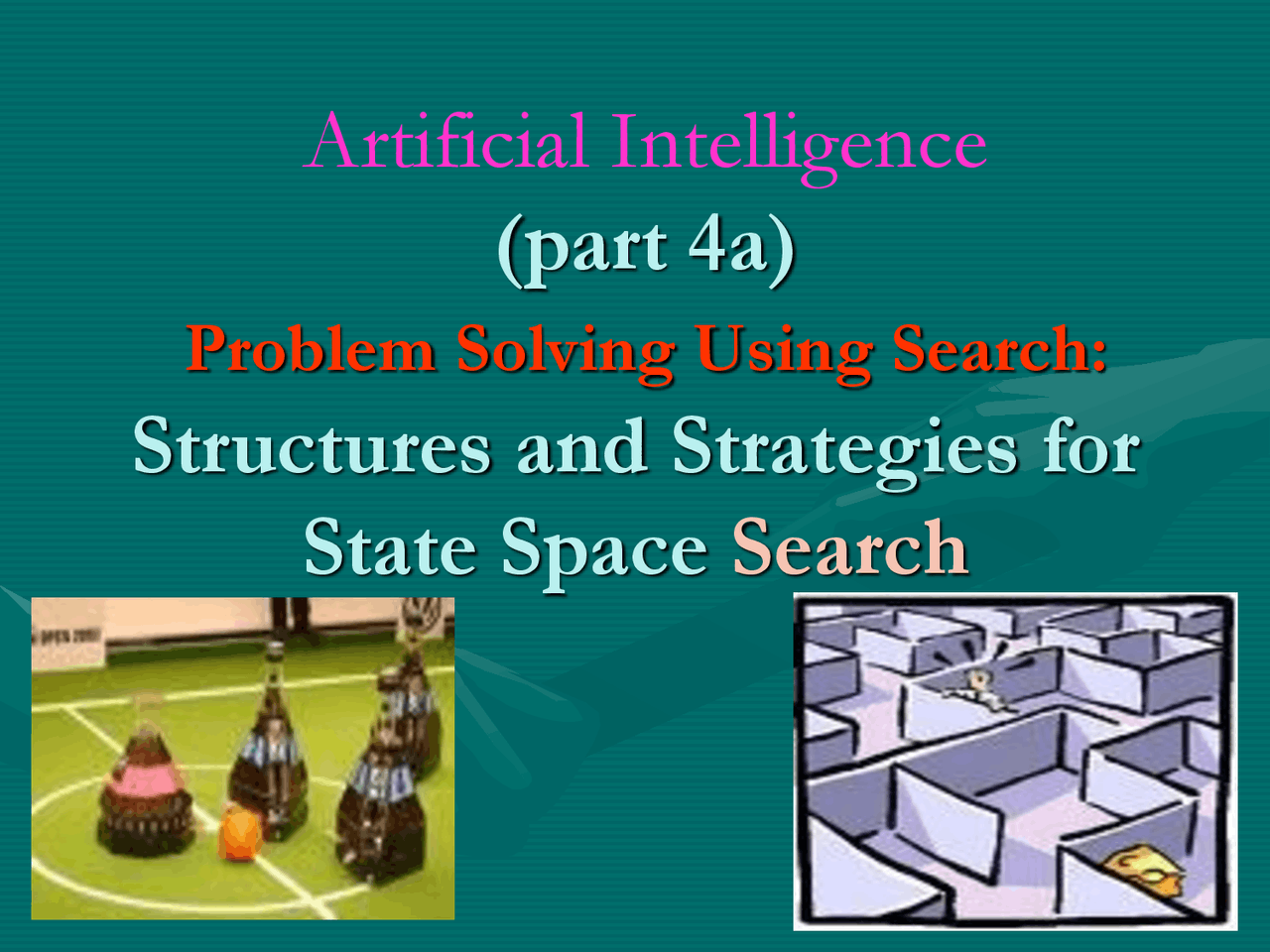 Artificial Intelligence
(part 4a)
Problem Solving Using Search:
Structures and Strategies for State Space Search